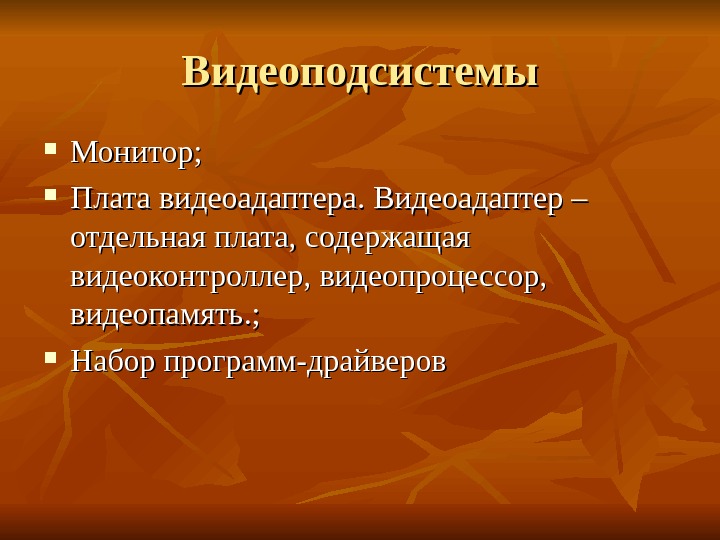 Видеоподсистемы

- Монитор;
- Плата видеоадаптера. Видеоадаптер – отдельная плата, содержащая видеоконтроллер, видеопроцессор, видеопамять.;
- Набор программ-драйверов